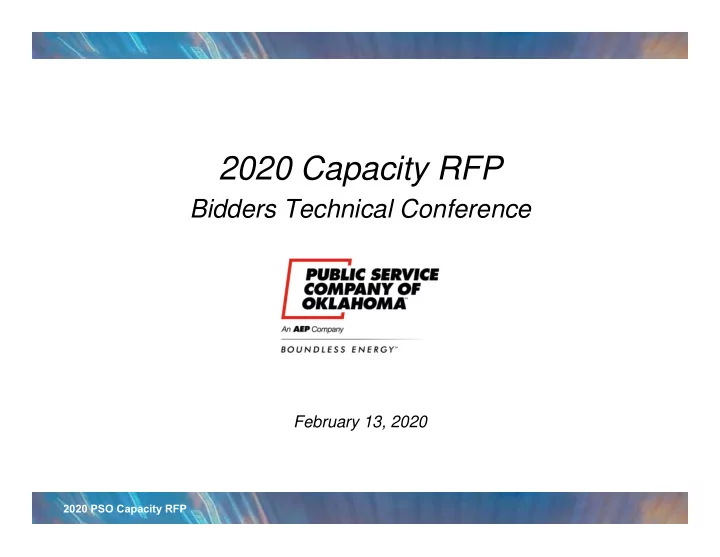 2020 Capacity RFP

Bidders Technical Conference

PUBLIC SERVICE COMPANY OF OKLAHOMA™

An AEP Company

BOUNDLESS ENERGY™

February 13, 2020

2020 PSO Capacity RFP